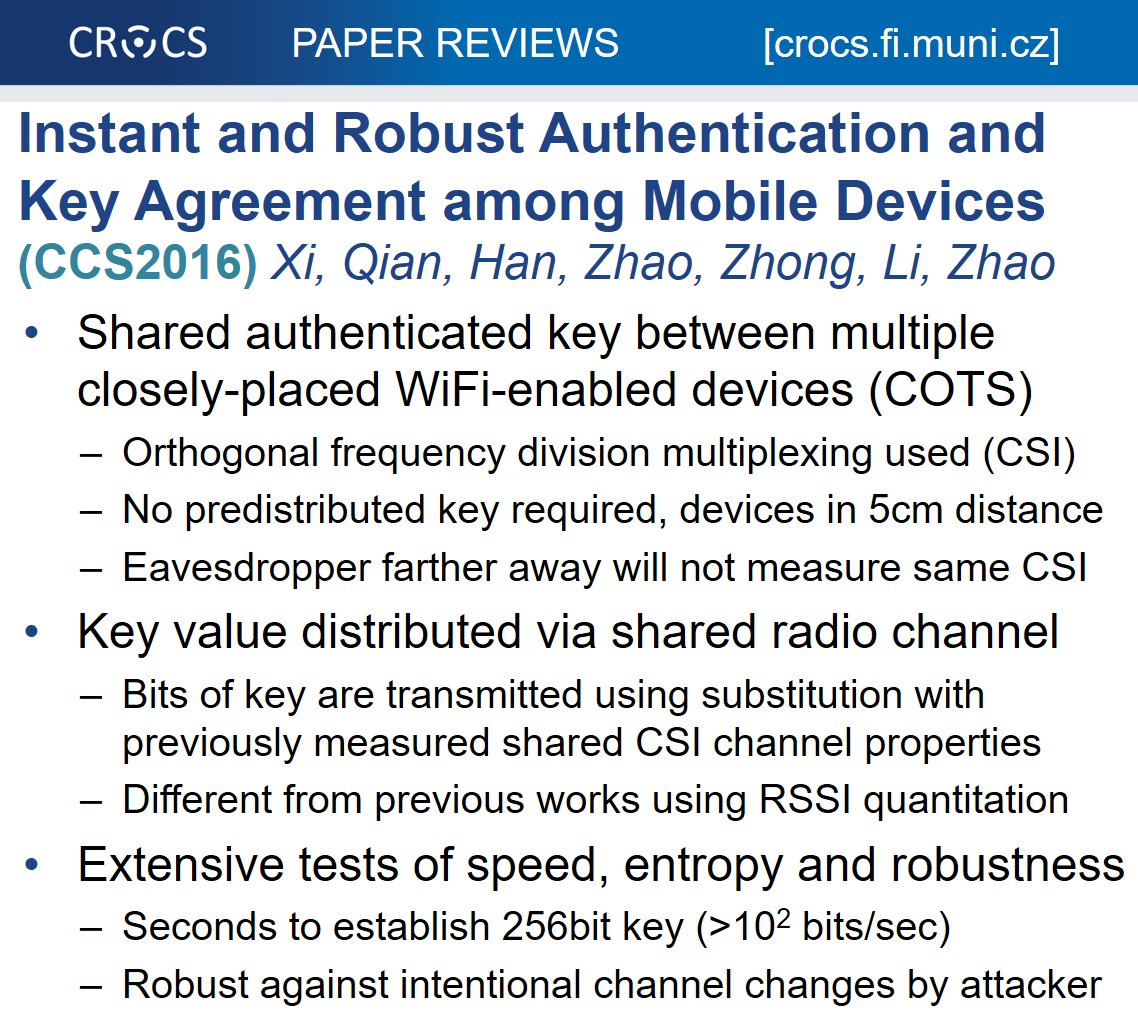 CROCS PAPER REVIEWS [crocs.fi.muni.cz]

Instant and Robust Authentication and Key Agreement among Mobile Devices

(CCS2016) Xi, Qian, Han, Zhao, Zhong, Li, Zhao

• Shared authenticated key between multiple closely-placed WiFi-enabled devices (COTS)
– Orthogonal frequency division multiplexing used (CSI)
– No predistributed key required, devices in 5cm distance
– Eavesdropper farther away will not measure same CSI

• Key value distributed via shared radio channel
– Bits of key are transmitted using substitution with previously measured shared CSI channel properties
– Different from previous works using RSSI quantitation

• Extensive tests of speed, entropy and robustness
– Seconds to establish 256bit key (>$10^2$ bits/sec)
– Robust against intentional channel changes by attacker